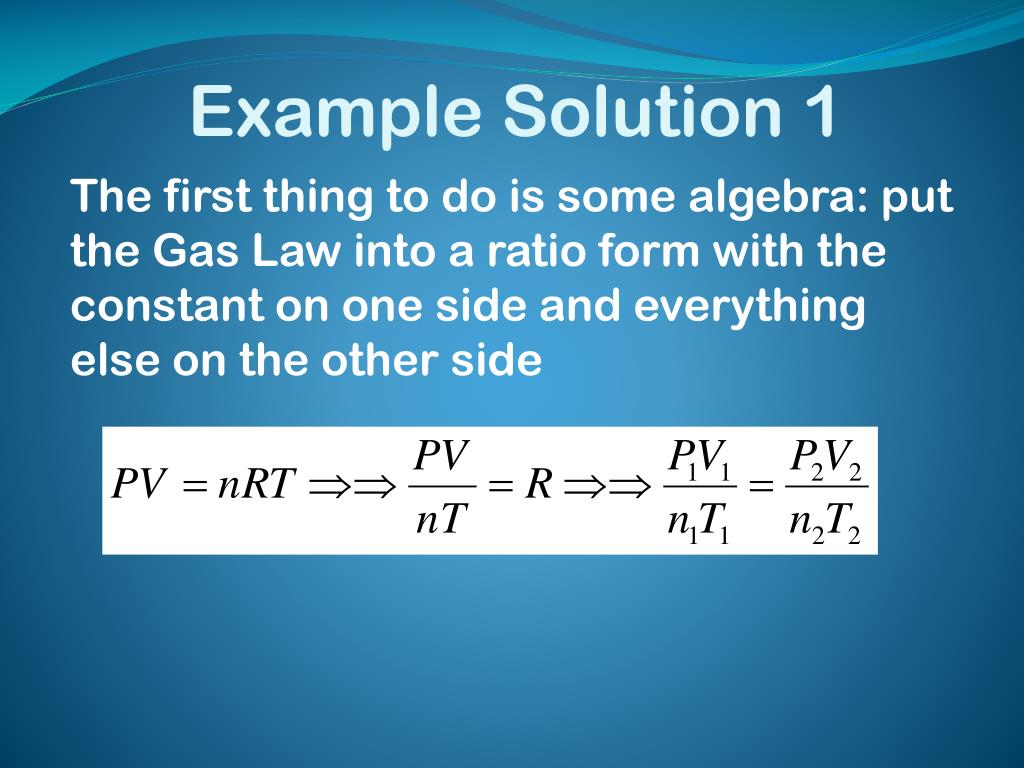 Example Solution 1

The first thing to do is some algebra: put the Gas Law into a ratio form with the constant on one side and everything else on the other side

$PV = nRT \Rightarrow\Rightarrow \frac{PV}{nT} = R \Rightarrow\Rightarrow \frac{P_1V_1}{n_1T_1} = \frac{P_2V_2}{n_2T_2}$